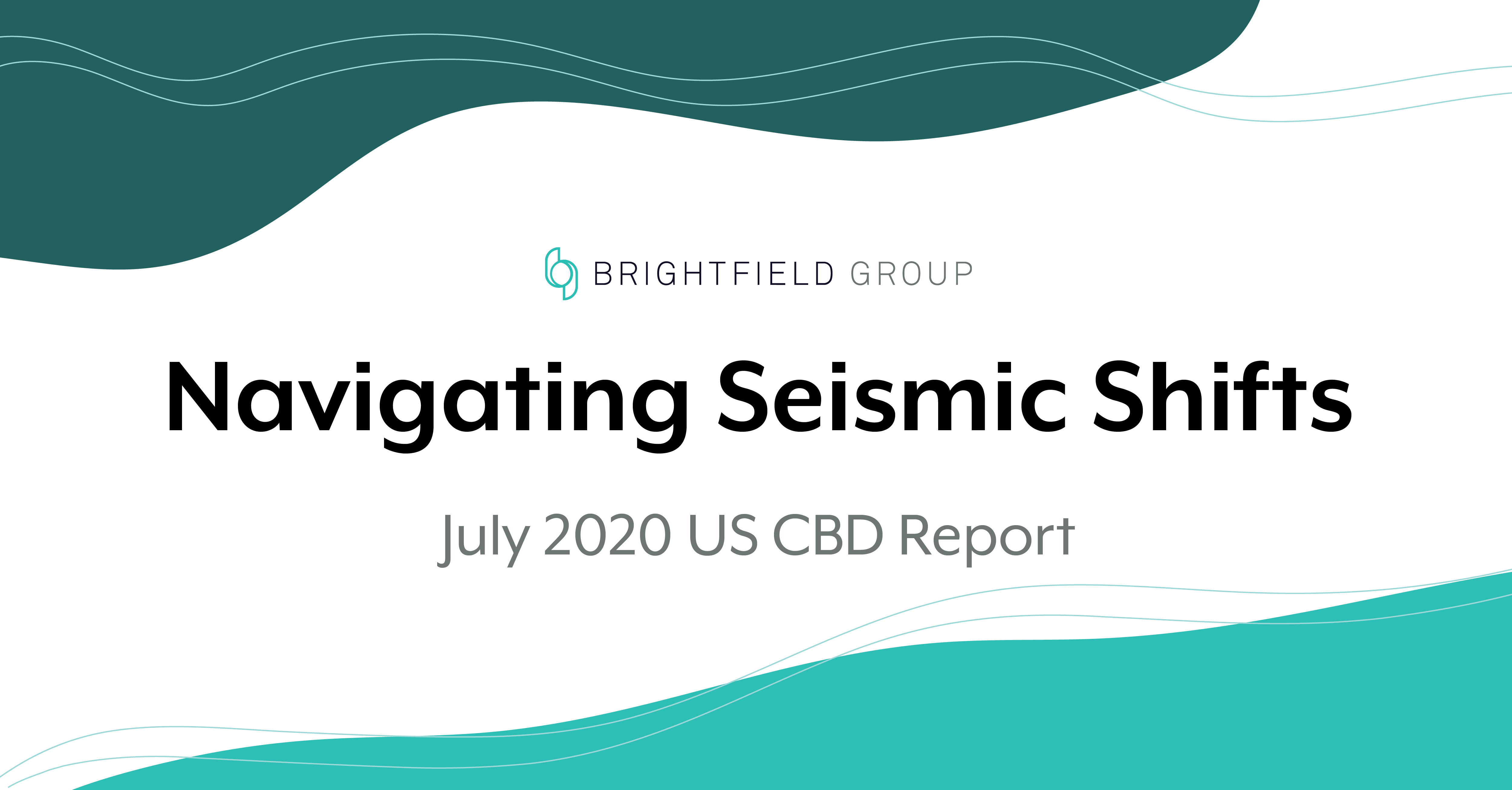 BRIGHTFIELD GROUP

Navigating Seismic Shifts

July 2020 US CBD Report